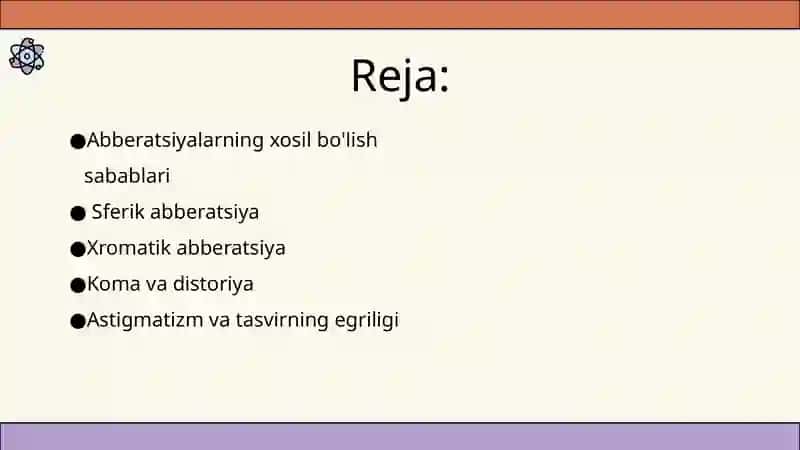 Reja:

●Abberatsiyalarning xosil bo'lish sabablari
● Sferik abberatsiya
●Xromatik abberatsiya
●Koma va distoriya
●Astigmatizm va tasvirning egriligi